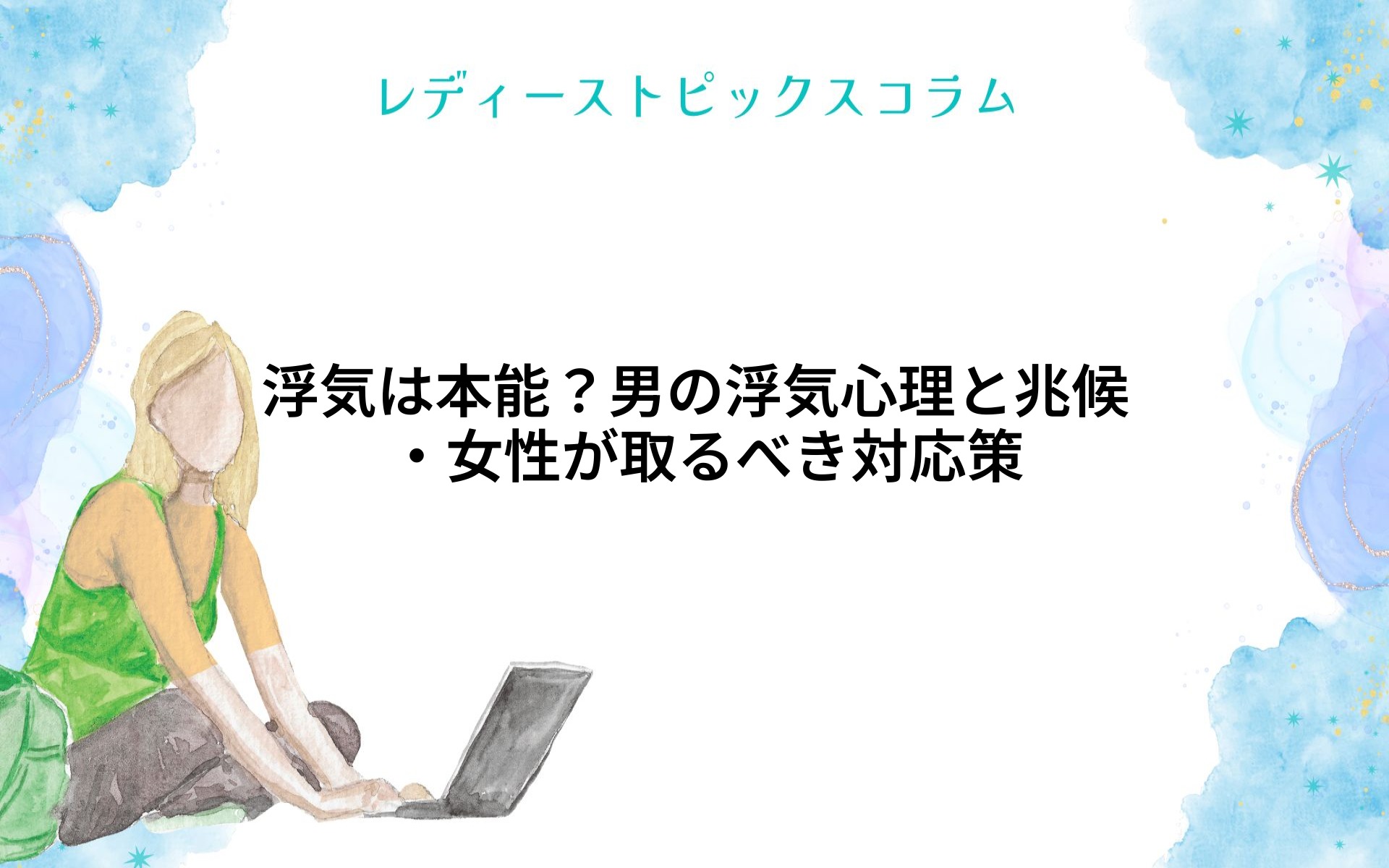 レディーストピックスコラム

浮気は本能？男の浮気心理と兆候・女性が取るべき対応策